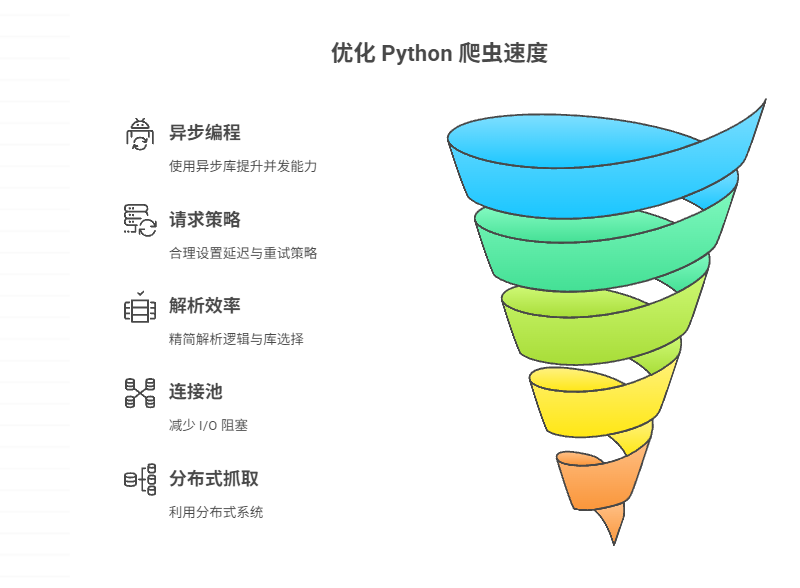 优化 Python 爬虫速度

异步编程

使用异步库提升并发能力

请求策略

合理设置延迟与重试策略

解析效率

精简解析逻辑与库选择

连接池

减少 I/O 阻塞

分布式抓取

利用分布式系统